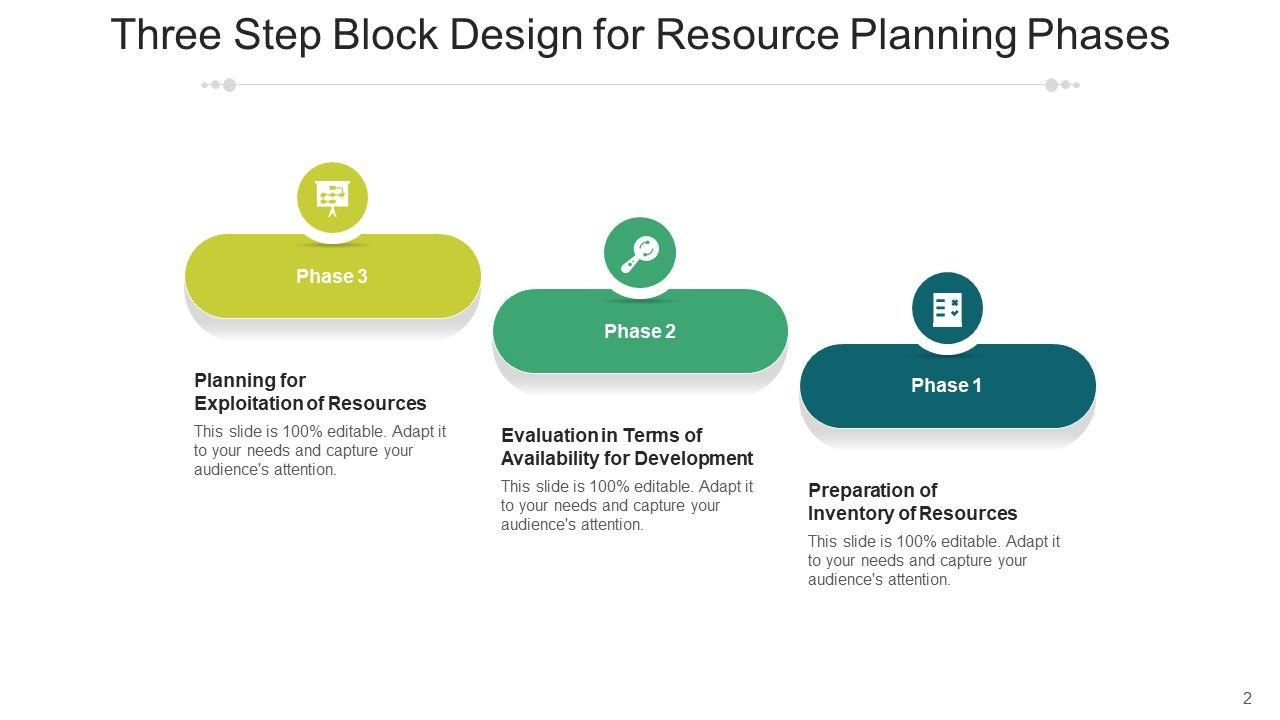 Three Step Block Design for Resource Planning Phases

Phase 3

Planning for Exploitation of Resources

This slide is 100% editable. Adapt it to your needs and capture your audience's attention.

Phase 2

Evaluation in Terms of Availability for Development

This slide is 100% editable. Adapt it to your needs and capture your audience's attention.

Phase 1

Preparation of Inventory of Resources

This slide is 100% editable. Adapt it to your needs and capture your audience's attention.

2